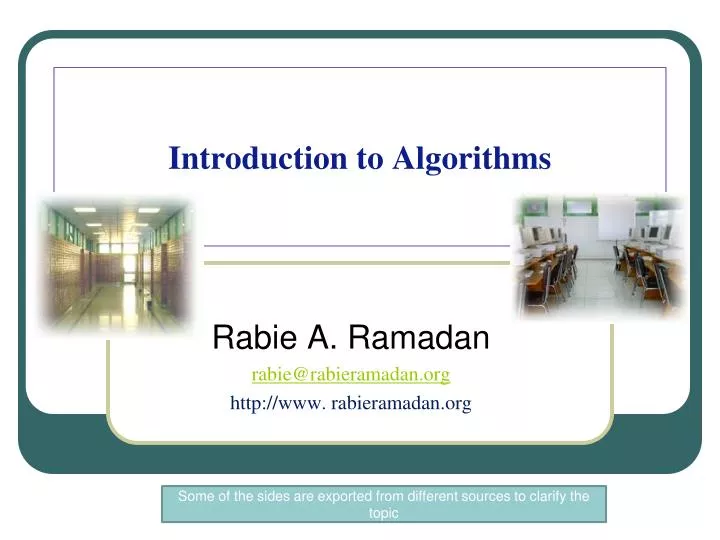 Introduction to Algorithms

Rabie A. Ramadan

rabie@rabieramadan.org

http://www. rabieramadan.org

Some of the sides are exported from different sources to clarify the topic